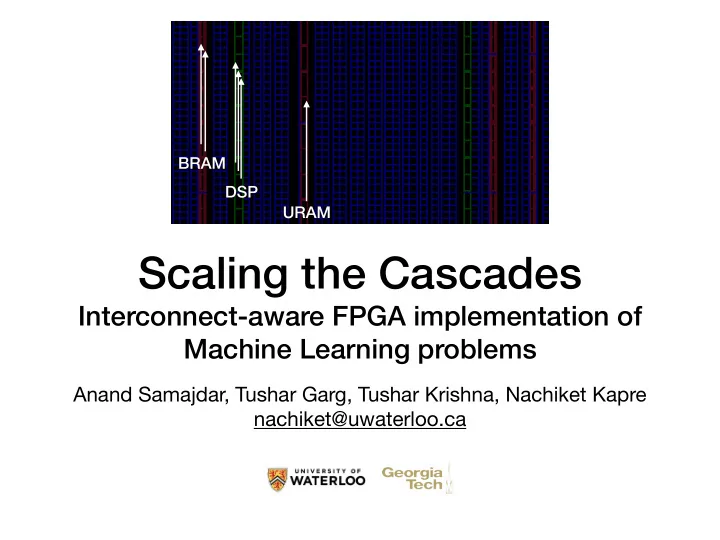 BRAM
DSP
URAM

Scaling the Cascades
Interconnect-aware FPGA implementation of Machine Learning problems

Anand Samajdar, Tushar Garg, Tushar Krishna, Nachiket Kapre
nachiket@uwaterloo.ca

UNIVERSITY OF WATERLOO
Georgia Tech